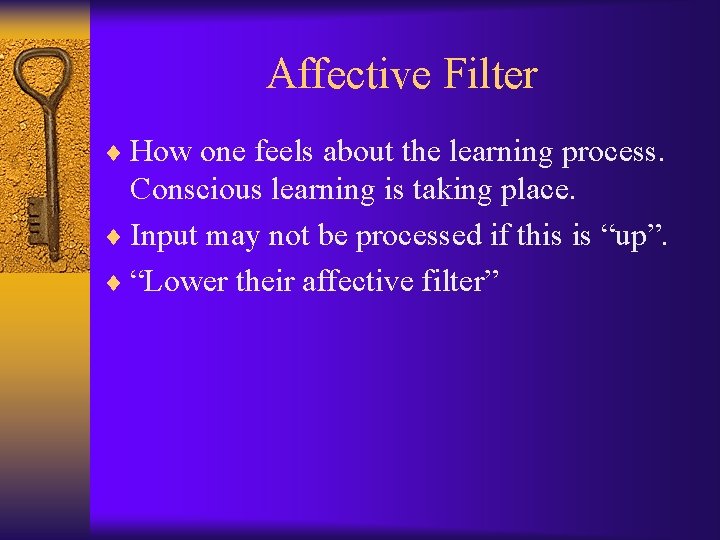 Affective Filter

♦ How one feels about the learning process. Conscious learning is taking place.

♦ Input may not be processed if this is “up”.

♦ “Lower their affective filter”